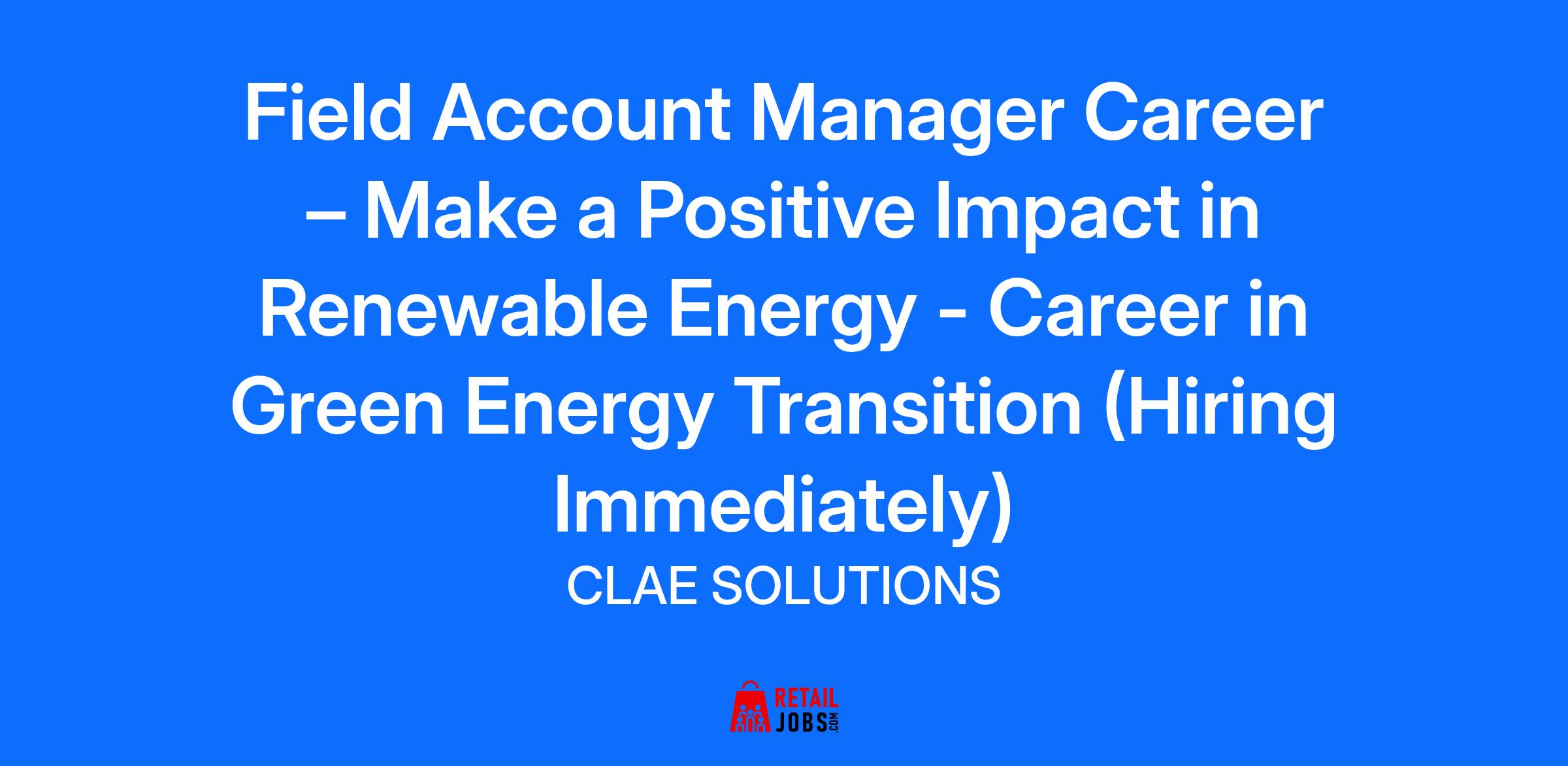 Field Account Manager Career – Make a Positive Impact in Renewable Energy - Career in Green Energy Transition (Hiring Immediately)

CLAE SOLUTIONS

RETAIL JOBS.COM